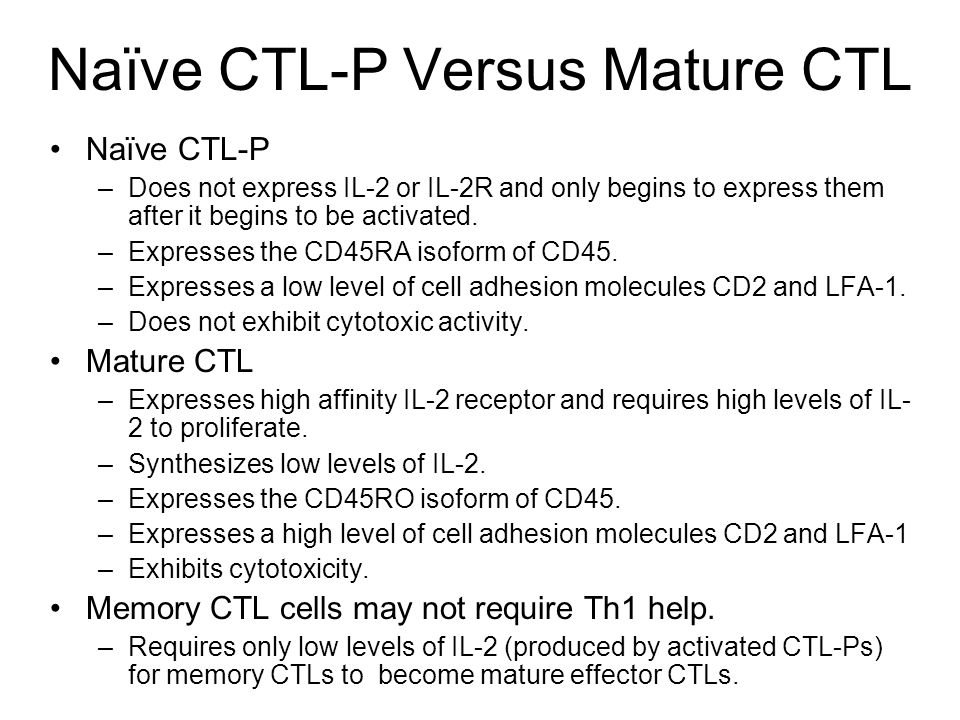 Naïve CTL-P Versus Mature CTL

• Naïve CTL-P
– Does not express IL-2 or IL-2R and only begins to express them after it begins to be activated.
– Expresses the CD45RA isoform of CD45.
– Expresses a low level of cell adhesion molecules CD2 and LFA-1.
– Does not exhibit cytotoxic activity.

• Mature CTL
– Expresses high affinity IL-2 receptor and requires high levels of IL-2 to proliferate.
– Synthesizes low levels of IL-2.
– Expresses the CD45RO isoform of CD45.
– Expresses a high level of cell adhesion molecules CD2 and LFA-1
– Exhibits cytotoxicity.

• Memory CTL cells may not require Th1 help.
– Requires only low levels of IL-2 (produced by activated CTL-Ps) for memory CTLs to become mature effector CTLs.